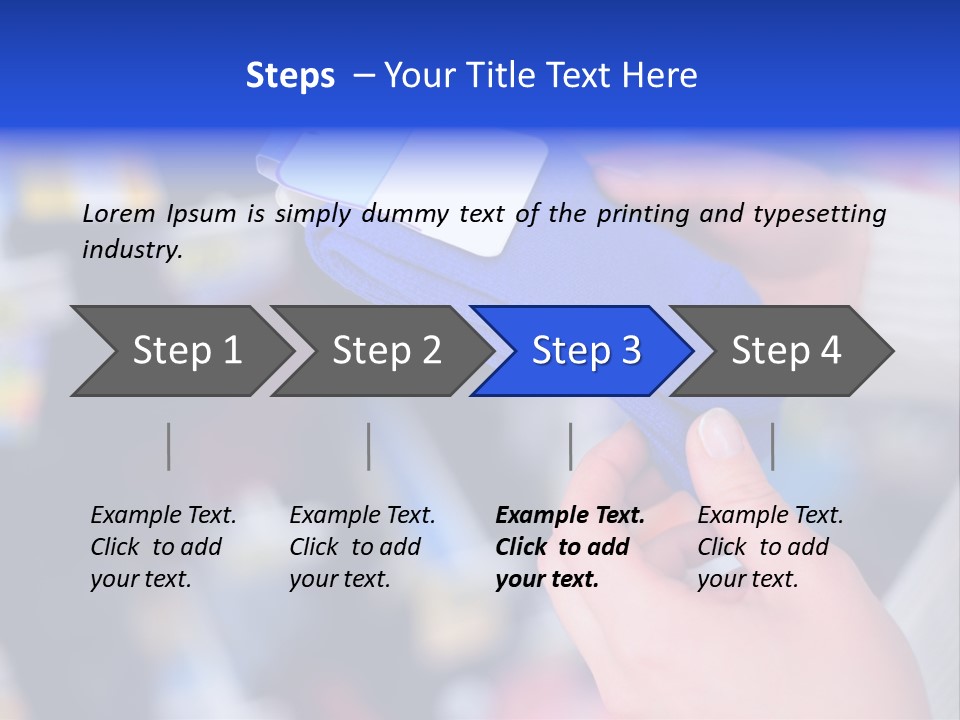 Steps – Your Title Text Here

Lorem Ipsum is simply dummy text of the printing and typesetting industry.

Step 1

Step 2

Step 3

Step 4

Example Text. Click to add your text.

Example Text. Click to add your text.

Example Text. Click to add your text.

Example Text. Click to add your text.